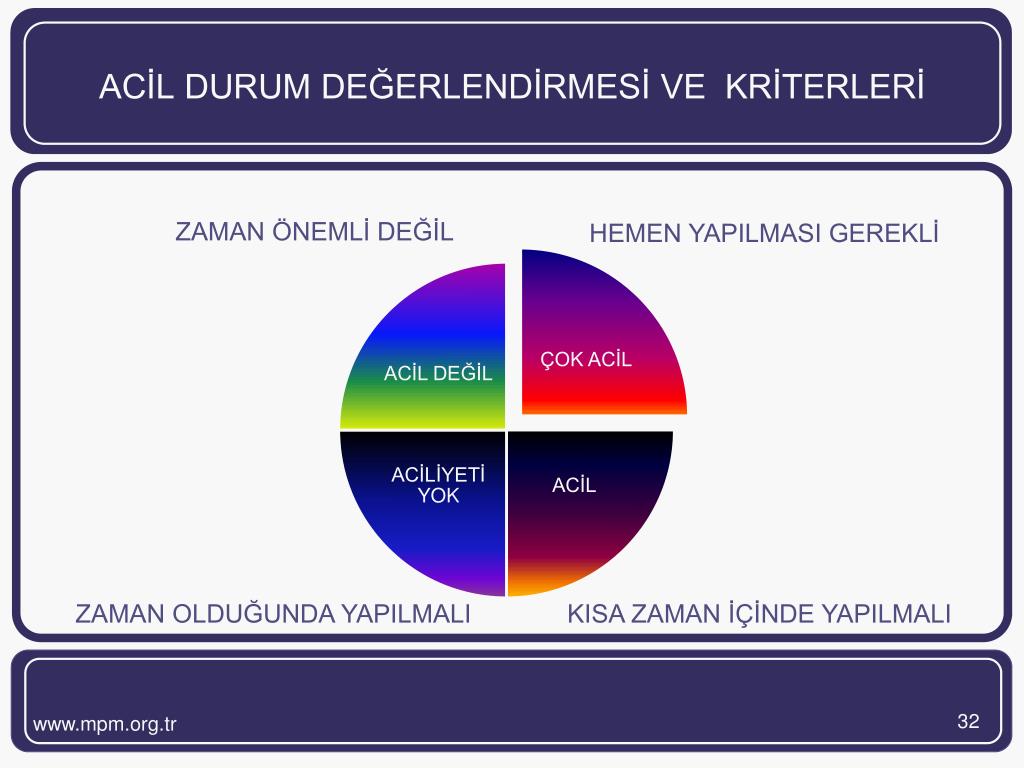 ACİL DURUM DEĞERLENDİRMESİ VE KRİTERLERİ

ZAMAN ÖNEMLİ DEĞİL

HEMEN YAPILMASI GEREKLİ

ACİL DEĞİL

ÇOK ACİL

ACİLİYETİ YOK

ACİL

ZAMAN OLDUĞUNDA YAPILMALI

KISA ZAMAN İÇİNDE YAPILMALI

www.mpm.org.tr

32